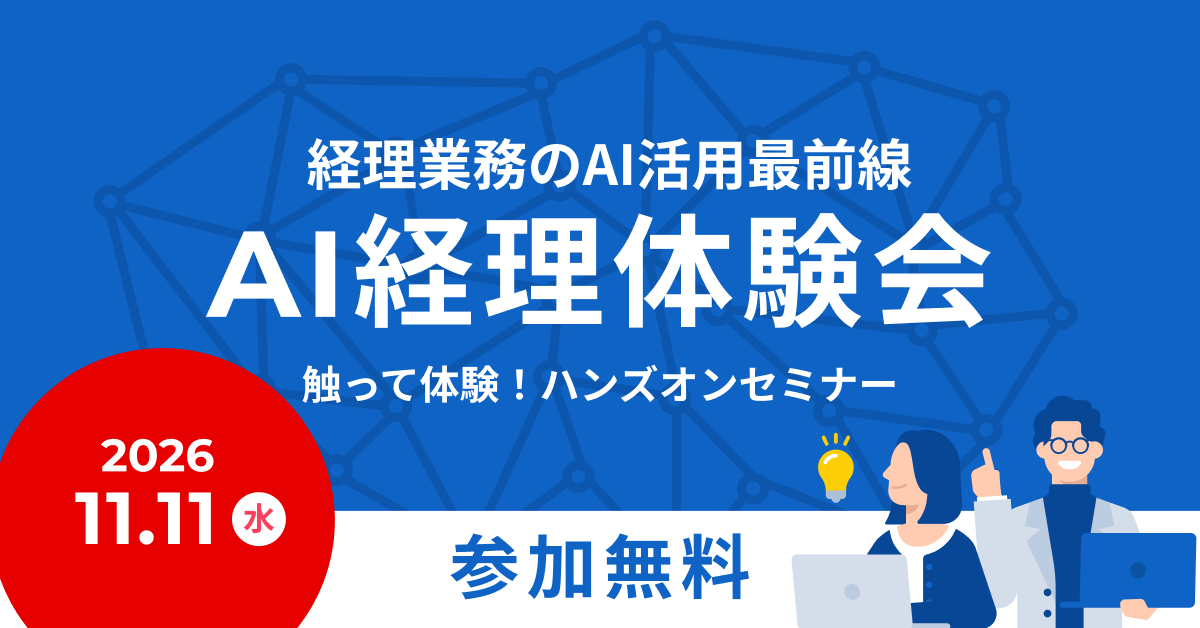 経理業務のAI活用最前線

AI経理体験会

触って体験！ハンズオンセミナー

2026
11.11 水

参加無料